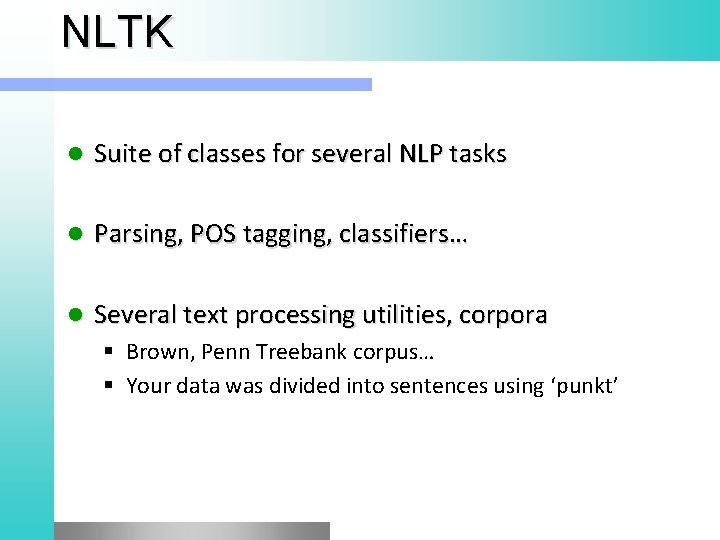 NLTK

- Suite of classes for several NLP tasks
- Parsing, POS tagging, classifiers…
- Several text processing utilities, corpora
  - Brown, Penn Treebank corpus…
  - Your data was divided into sentences using ‘punkt’